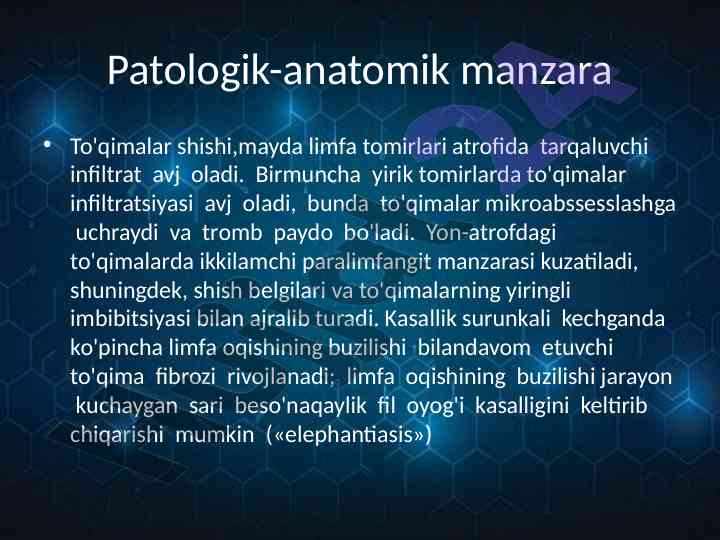 Patologik-anatomik manzara

• To'qimalar shishi,mayda limfa tomirlari atrofida tarqaluvchi infiltrat avj oladi. Birmuncha yirik tomirlarda to'qimalar infiltratsiyasi avj oladi, bunda to'qimalar mikroabssesslashga uchraydi va tromb paydo bo'ladi. Yon-atrofdagi to'qimalarda ikkilamchi paralimfangit manzarasi kuzatiladi, shuningdek, shish belgilari va to'qimalarning yiringli imbibitsiyasi bilan ajralib turadi. Kasallik surunkali kechganda ko'pincha limfa oqishining buzilishi bilandavom etuvchi to'qima fibrozi rivojlanadi; limfa oqishining buzilishi jarayon kuchaygan sari beso'naqaylik fil oyog'i kasalligini keltirib chiqarishi mumkin («elephantiasis»)